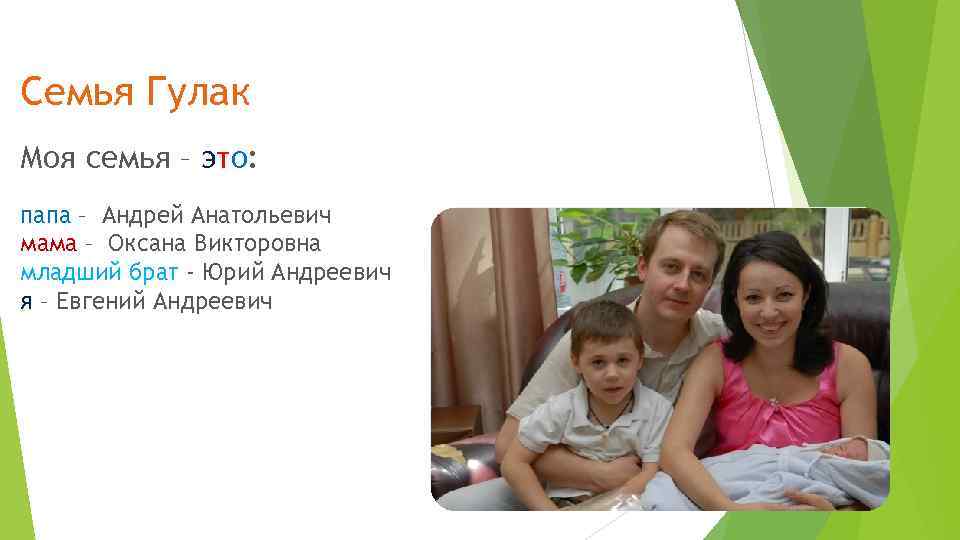 Семья Гулак

Моя семья – это:

папа – Андрей Анатольевич
мама – Оксана Викторовна
младший брат - Юрий Андреевич
я – Евгений Андреевич